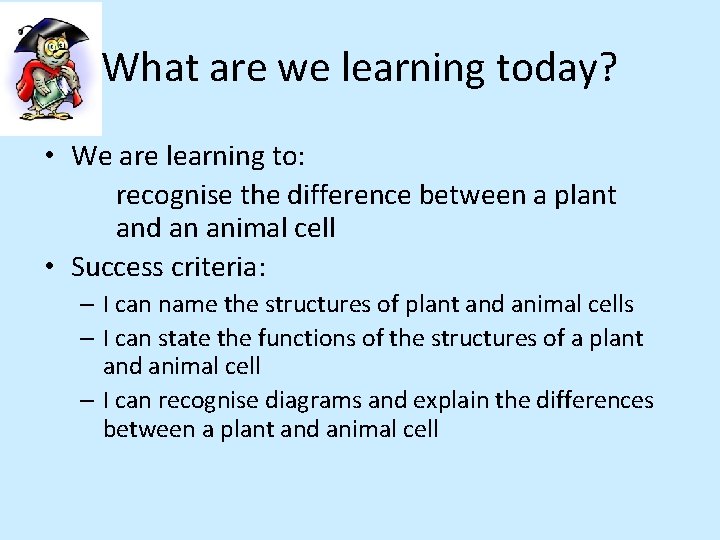 What are we learning today?

• We are learning to:
recognise the difference between a plant and an animal cell

• Success criteria:
– I can name the structures of plant and animal cells
– I can state the functions of the structures of a plant and animal cell
– I can recognise diagrams and explain the differences between a plant and animal cell